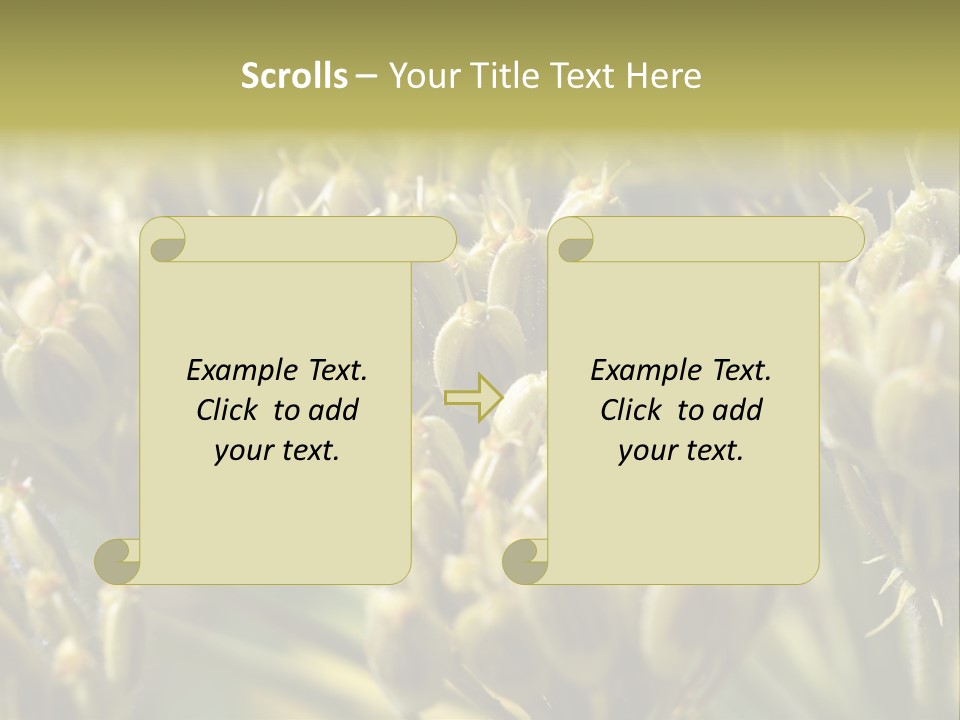 Scrolls – Your Title Text Here

Example Text. Click to add your text.

Example Text. Click to add your text.